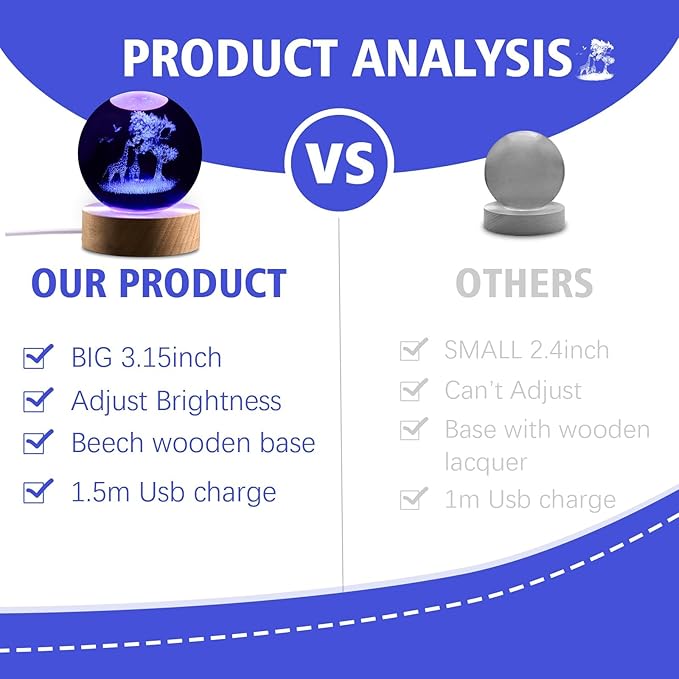 PRODUCT ANALYSIS

VS

OUR PRODUCT

BIG 3.15inch
Adjust Brightness
Beech wooden base
1.5m Usb charge

OTHERS

SMALL 2.4inch
Can't Adjust
Base with wooden lacquer
1m Usb charge